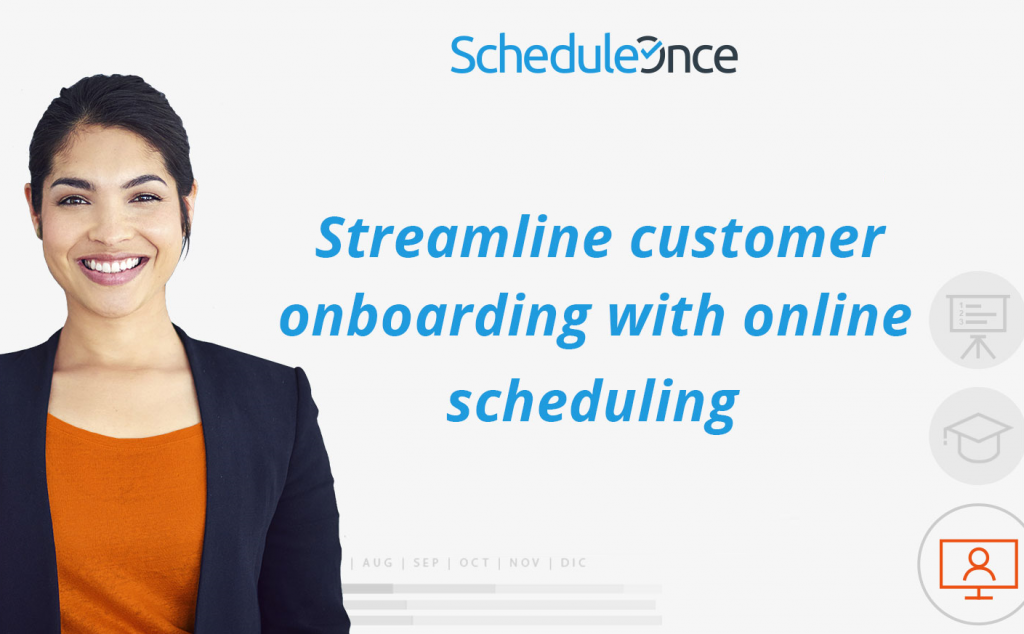 ScheduleOnce

Streamline customer onboarding with online scheduling

| AUG | SEP | OCT | NOV | DIC